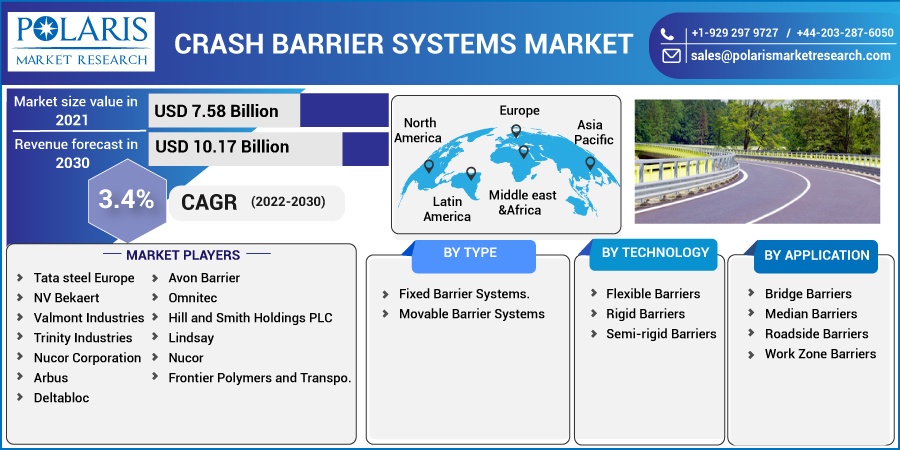 POLARIS
MARKET RESEARCH

CRASH BARRIER SYSTEMS MARKET

+1-929 297 9727 / +44-203-287-6050
sales@polarismarketresearch.com

Market size value in 2021
USD 7.58 Billion

Revenue forecast in 2030
USD 10.17 Billion

3.4%
CAGR (2022-2030)

North America
Europe
Asia Pacific
Latin America
Middle east &Africa

MARKET PLAYERS
Tata steel Europe
NV Bekaert
Valmont Industries
Trinity Industries
Nucor Corporation
Arbus
Deltabloc
Avon Barrier
Omnitec
Hill and Smith Holdings PLC
Lindsay
Nucor
Frontier Polymers and Transpo.

BY TYPE
Fixed Barrier Systems.
Movable Barrier Systems

BY TECHNOLOGY
Flexible Barriers
Rigid Barriers
Semi-rigid Barriers

BY APPLICATION
Bridge Barriers
Median Barriers
Roadside Barriers
Work Zone Barriers